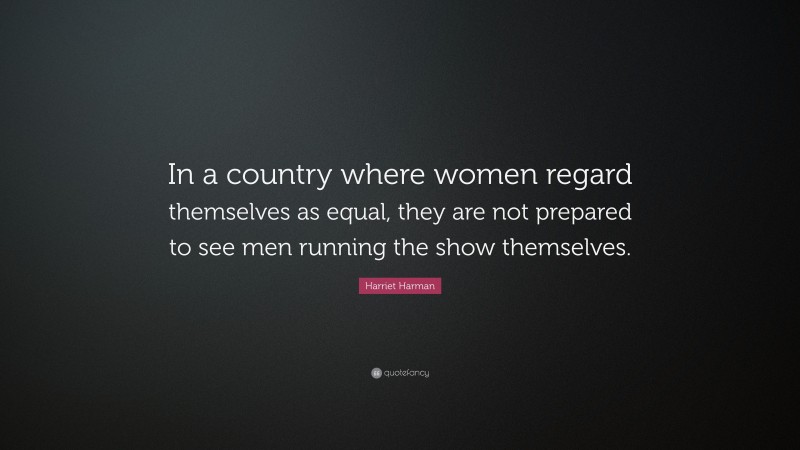 In a country where women regard themselves as equal, they are not prepared to see men running the show themselves.

Harriet Harman

quotefancy